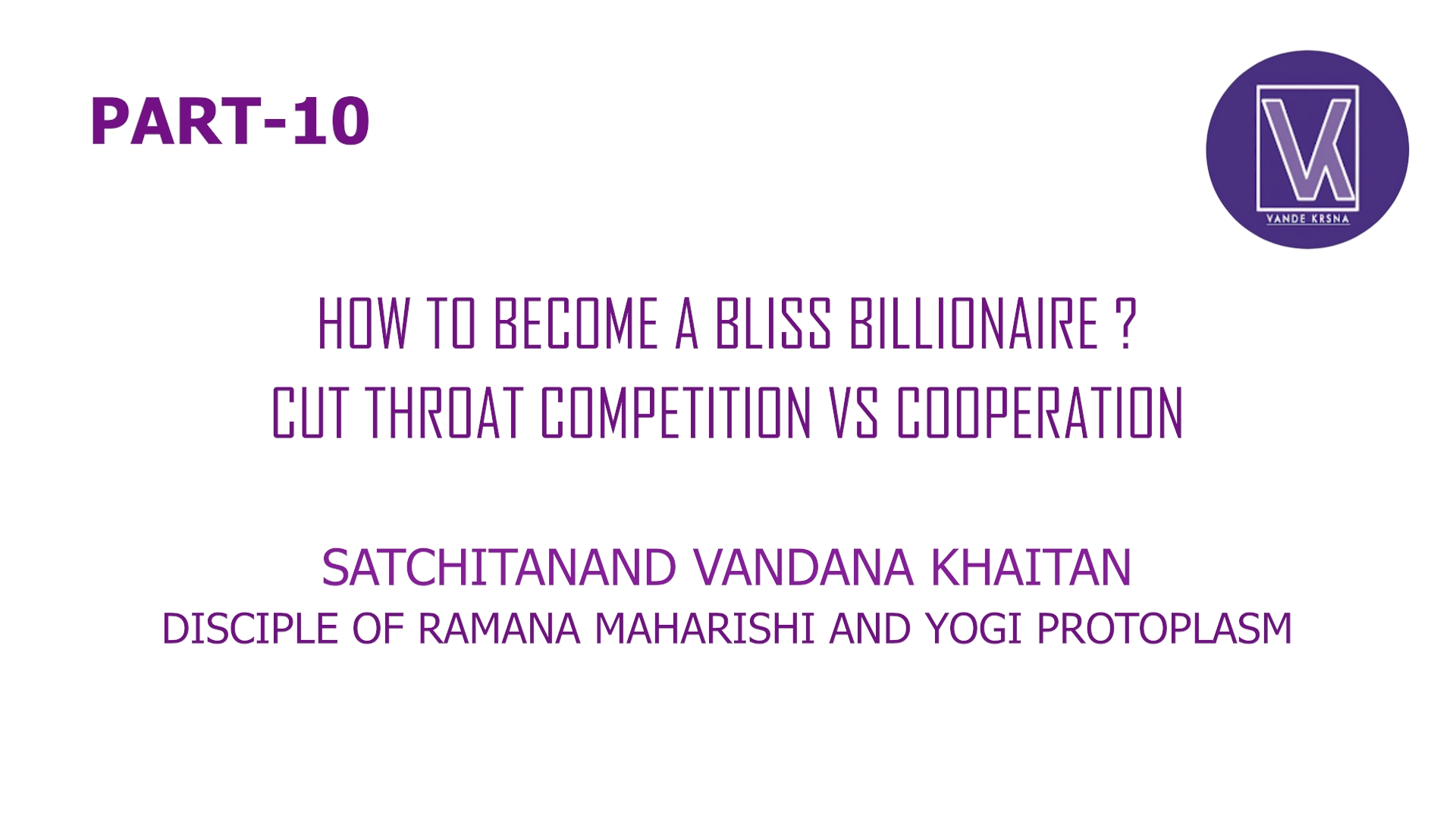 PART-10

VK
VANDE KRSNA

HOW TO BECOME A BLISS BILLIONAIRE ?
CUT THROAT COMPETITION VS COOPERATION

SATCHITANAND VANDANA KHAITAN
DISCIPLE OF RAMANA MAHARISHI AND YOGI PROTOPLASM